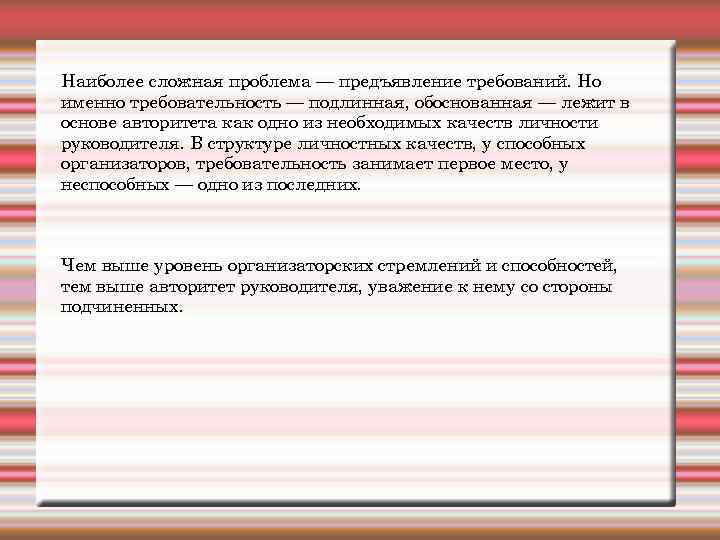 Наиболее сложная проблема — предъявление требований. Но именно требовательность — подлинная, обоснованная — лежит в основе авторитета как одно из необходимых качеств личности руководителя. В структуре личностных качеств, у способных организаторов, требовательность занимает первое место, у неспособных — одно из последних.

Чем выше уровень организаторских стремлений и способностей, тем выше авторитет руководителя, уважение к нему со стороны подчиненных.